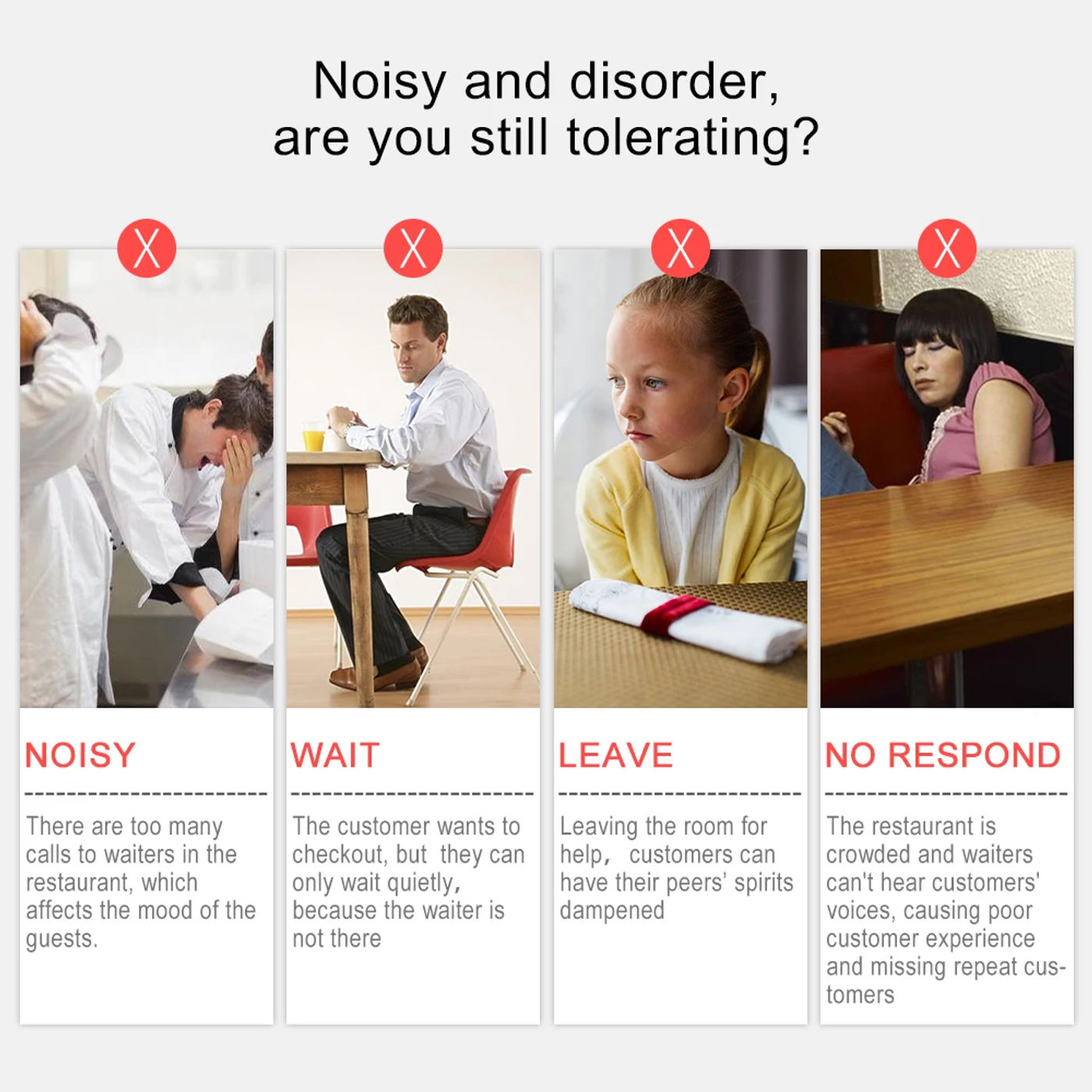 Noisy and disorder,
are you still tolerating?

X

NOISY

There are too many calls to waiters in the restaurant, which affects the mood of the guests.

X

WAIT

The customer wants to checkout, but they can only wait quietly, because the waiter is not there

X

LEAVE

Leaving the room for help, customers can have their peers' spirits dampened

X

NO RESPOND

The restaurant is crowded and waiters can't hear customers' voices, causing poor customer experience and missing repeat customers